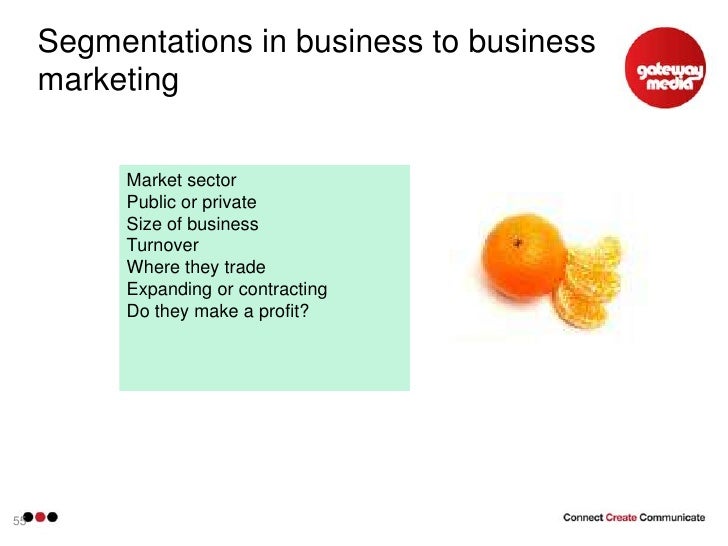 Segmentations in business to business marketing

gateway media

Market sector
Public or private
Size of business
Turnover
Where they trade
Expanding or contracting
Do they make a profit?

55

Connect Create Communicate